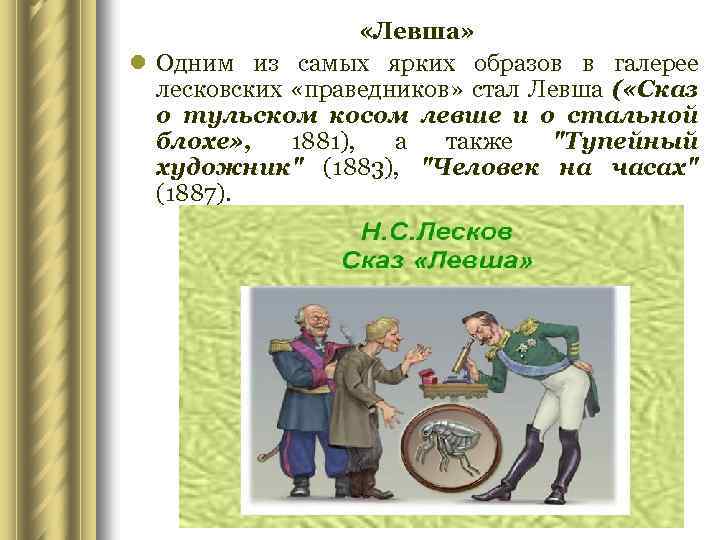 «Левша»

Одним из самых ярких образов в галерее лесковских «праведников» стал Левша («Сказ о тульском косом левше и о стальной блохе», 1881), а также "Тупейный художник" (1883), "Человек на часах" (1887).

Н.С.Лесков
Сказ «Левша»